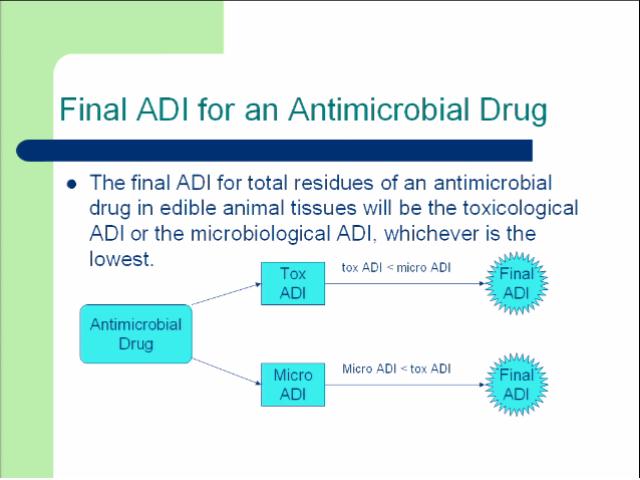 Final ADI for an Antimicrobial Drug

• The final ADI for total residues of an antimicrobial drug in edible animal tissues will be the toxicological ADI or the microbiological ADI, whichever is the lowest.

Antimicrobial Drug

Tox ADI

tox ADI < micro ADI

Final ADI

Micro ADI

Micro ADI < tox ADI

Final ADI